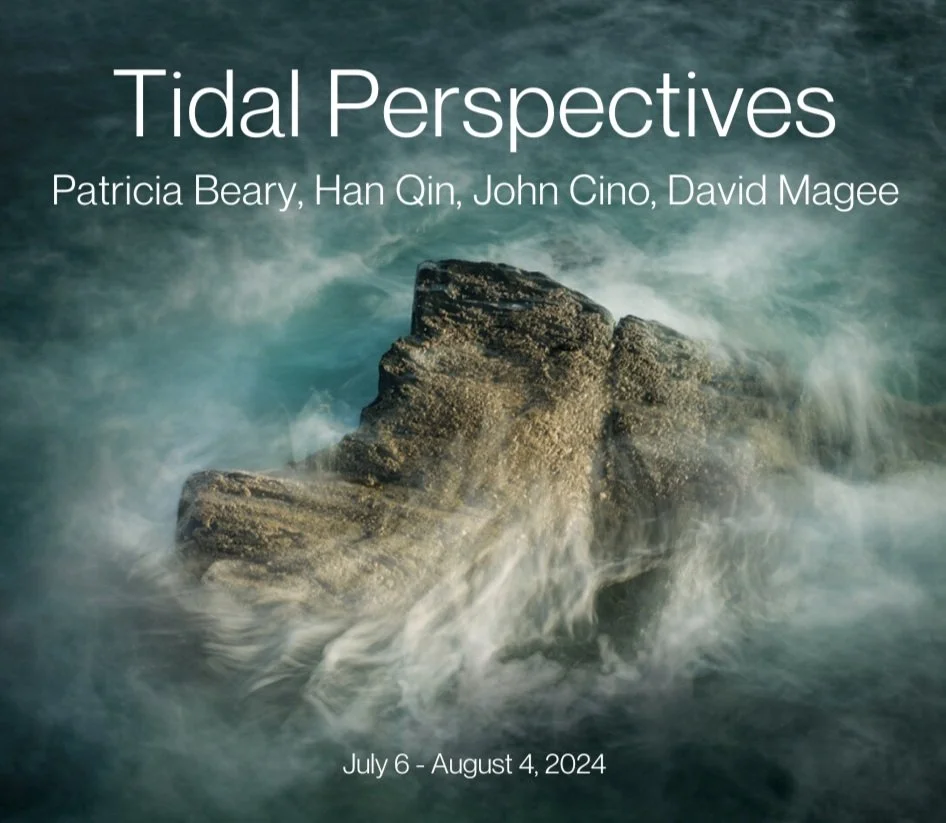 Tidal Perspectives

Patricia Beary, Han Qin, John Cino, David Magee

July 6 - August 4, 2024